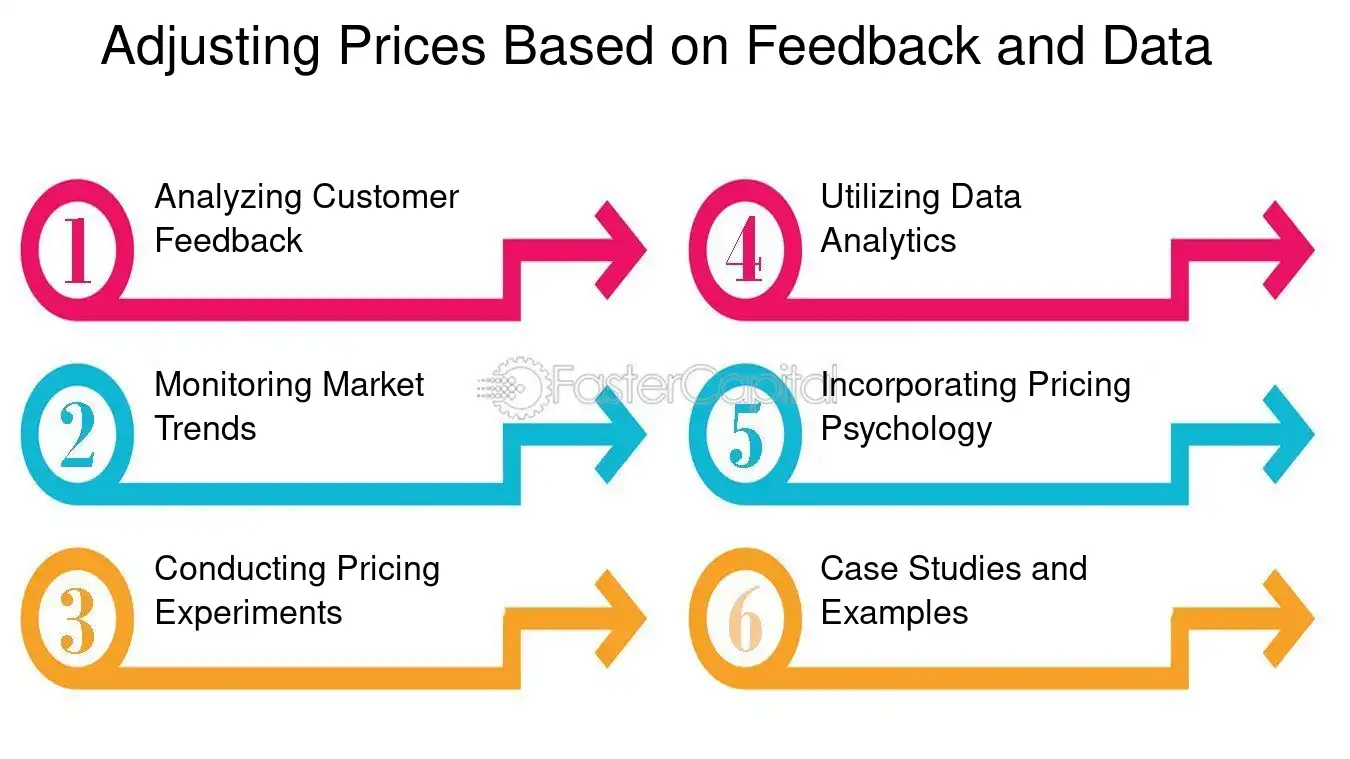 Adjusting Prices Based on Feedback and Data

1 Analyzing Customer Feedback

2 Monitoring Market Trends

3 Conducting Pricing Experiments

4 Utilizing Data Analytics

5 Incorporating Pricing Psychology

6 Case Studies and Examples

FasterCapital